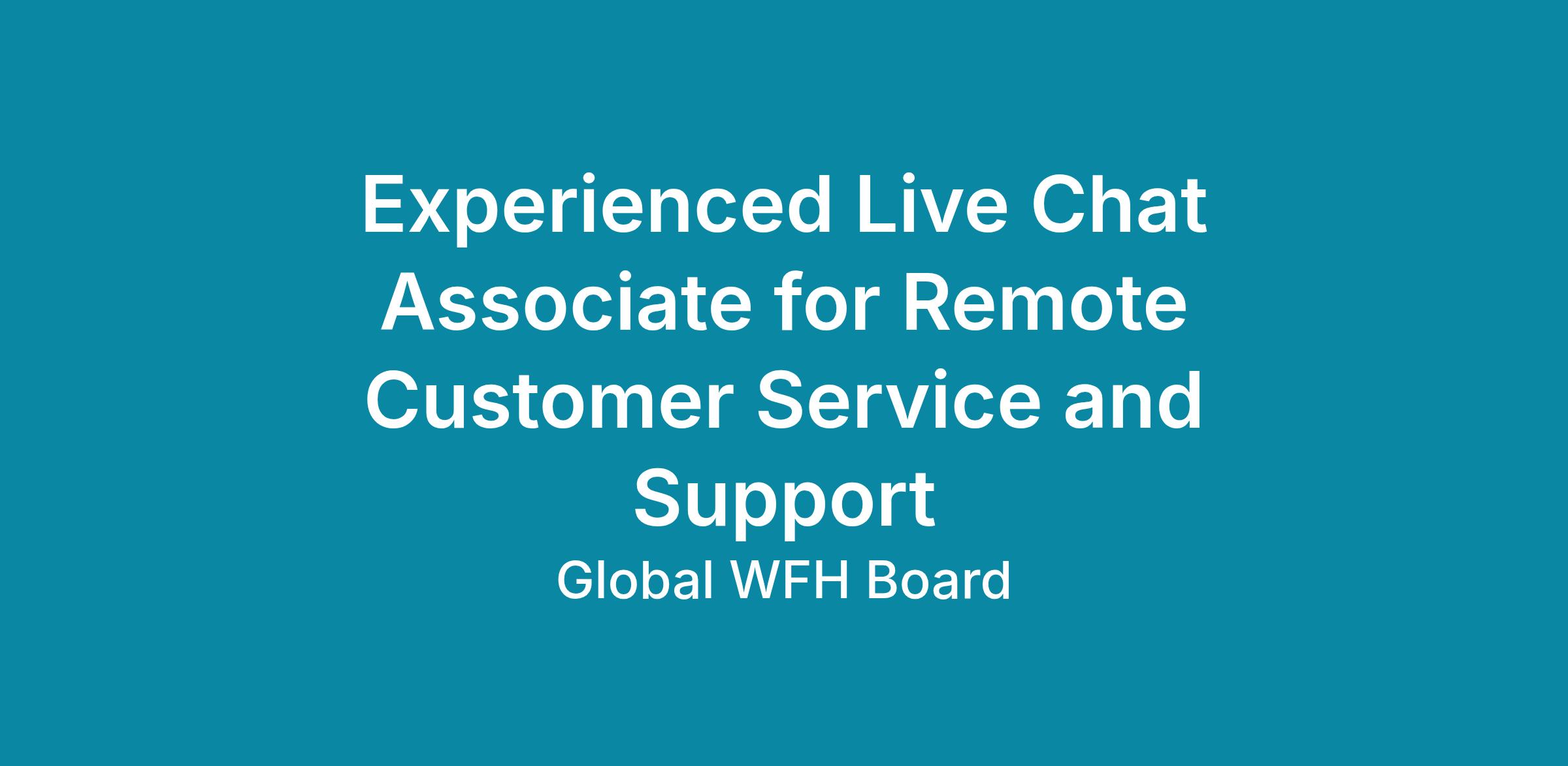 Experienced Live Chat Associate for Remote Customer Service and Support

Global WFH Board